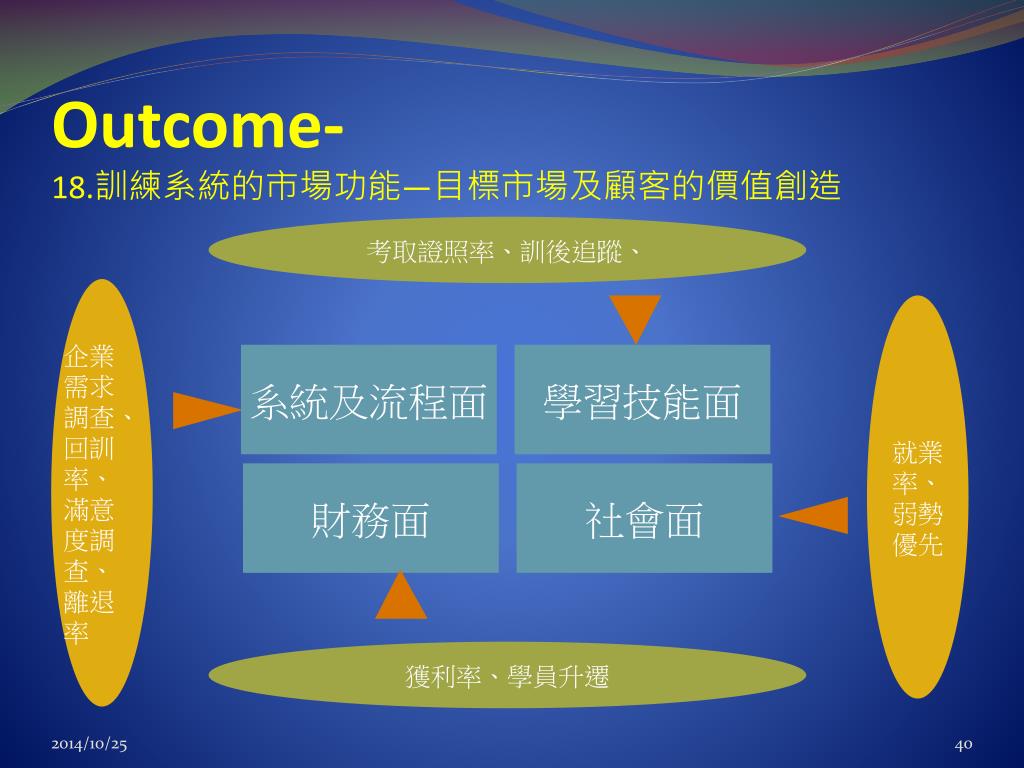 Outcome-
18.訓練系統的市場功能—目標市場及顧客的價值創造

考取證照率、訓後追蹤、

企業需求調查、回訓率、滿意度調查、離退率

系統及流程面

學習技能面

財務面

社會面

就業率、弱勢優先

獲利率、學員升遷

2014/10/25

40